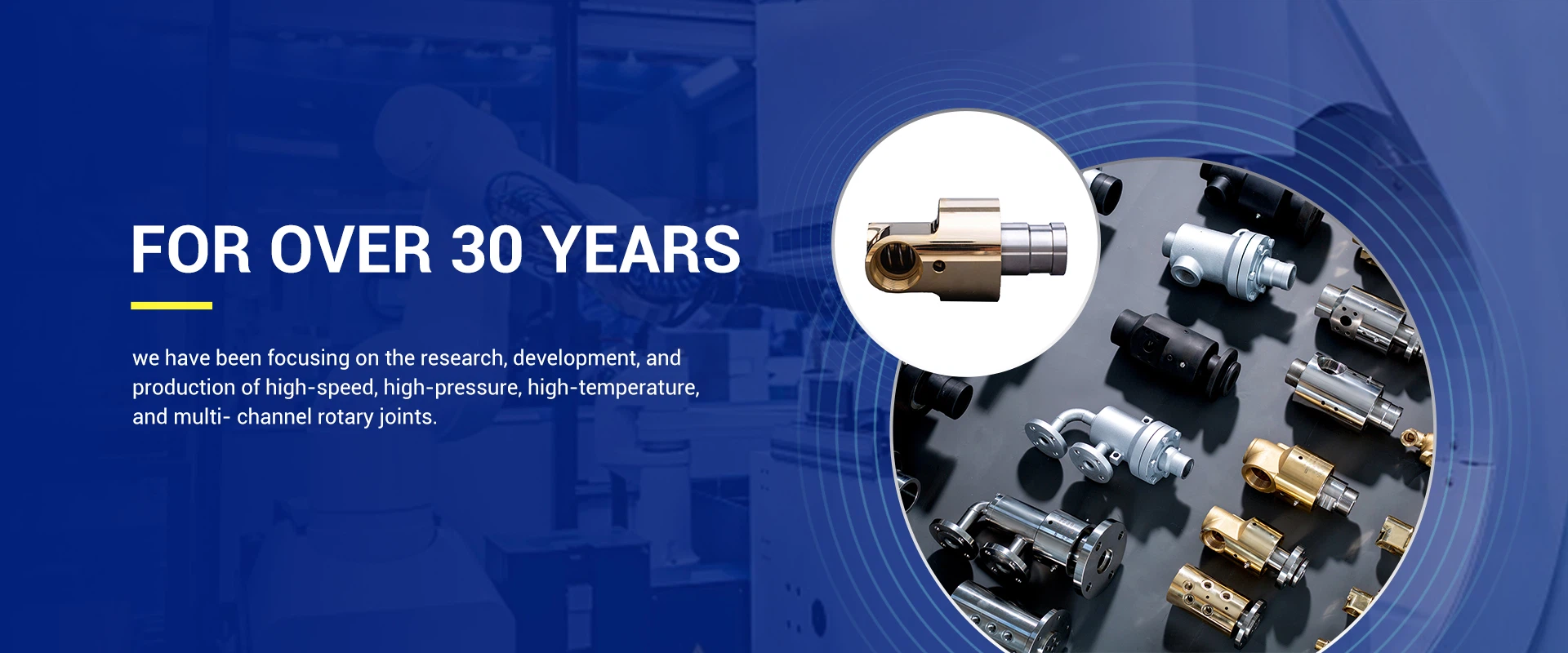 FOR OVER 30 YEARS

we have been focusing on the research, development, and production of high-speed, high-pressure, high-temperature, and multi- channel rotary joints.